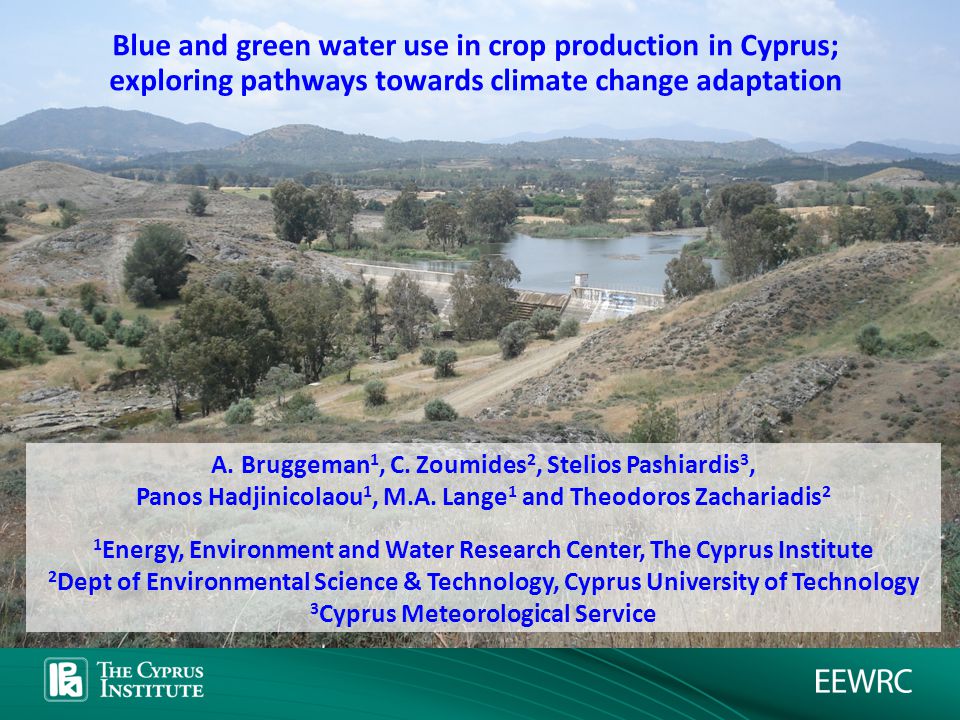 Blue and green water use in crop production in Cyprus; exploring pathways towards climate change adaptation

A. Bruggeman$^1$, C. Zoumides$^2$, Stelios Pashiardis$^3$, Panos Hadjinicolaou$^1$, M.A. Lange$^1$ and Theodoros Zachariadis$^2$

$^1$Energy, Environment and Water Research Center, The Cyprus Institute
$^2$Dept of Environmental Science & Technology, Cyprus University of Technology
$^3$Cyprus Meteorological Service

THE CYPRUS INSTITUTE

EEWRC